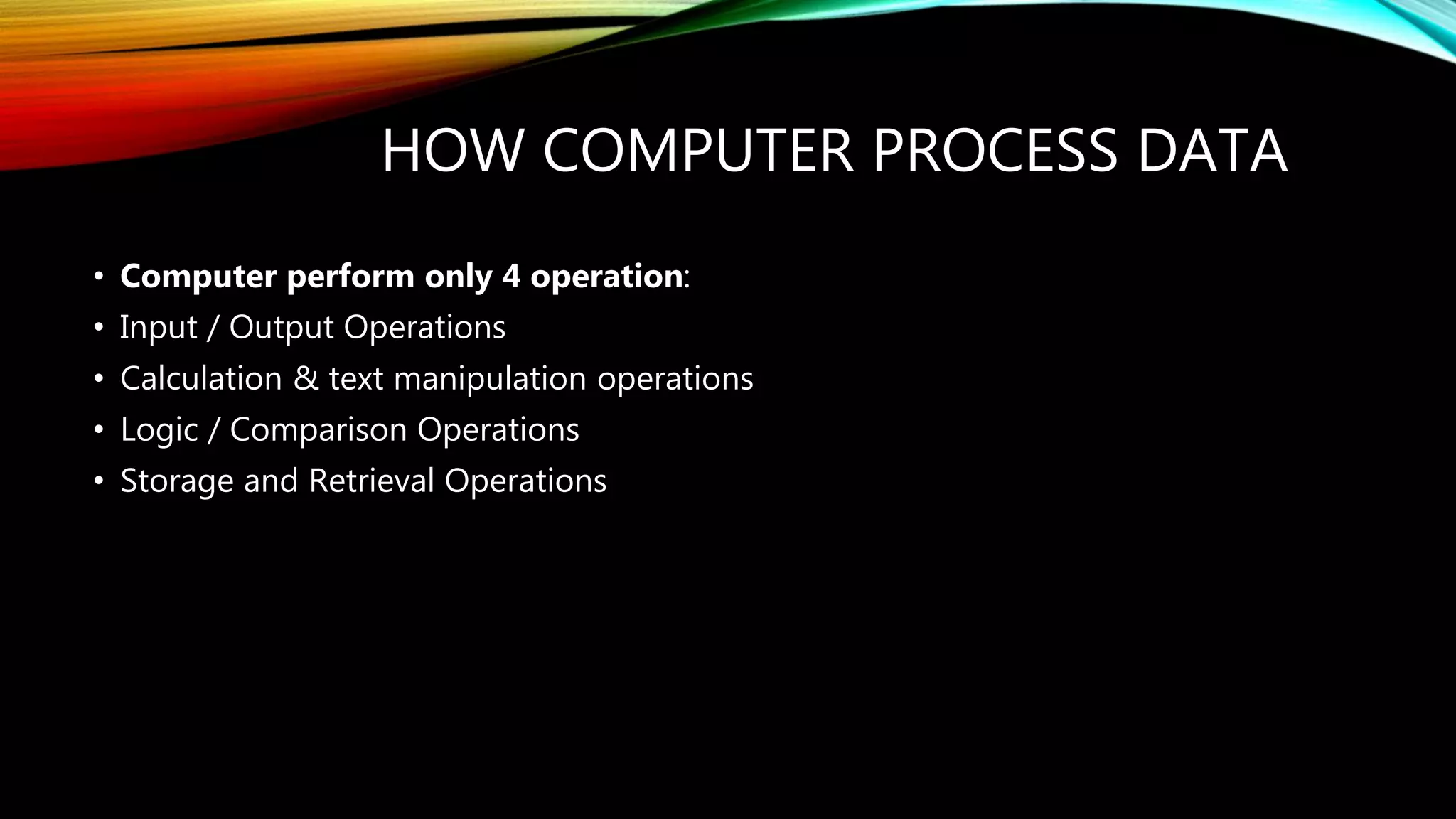 HOW COMPUTER PROCESS DATA

• Computer perform only 4 operation:
• Input / Output Operations
• Calculation & text manipulation operations
• Logic / Comparison Operations
• Storage and Retrieval Operations